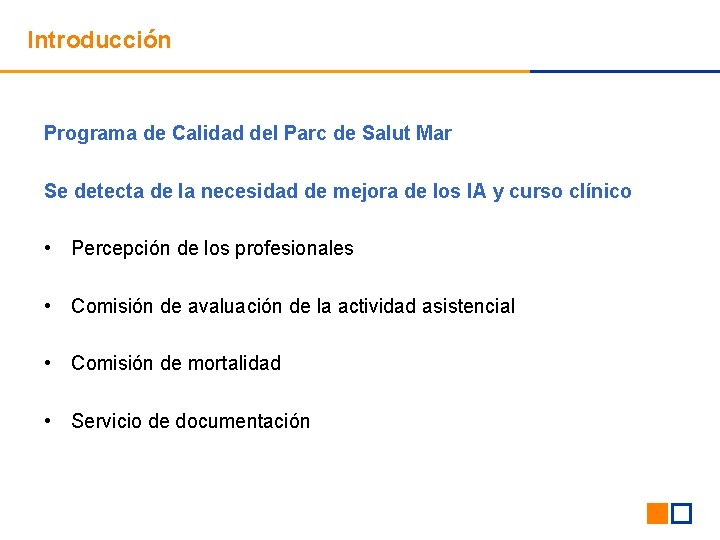 Introducción

Programa de Calidad del Parc de Salut Mar

Se detecta de la necesidad de mejora de los IA y curso clínico

• Percepción de los profesionales

• Comisión de avaluación de la actividad asistencial

• Comisión de mortalidad

• Servicio de documentación